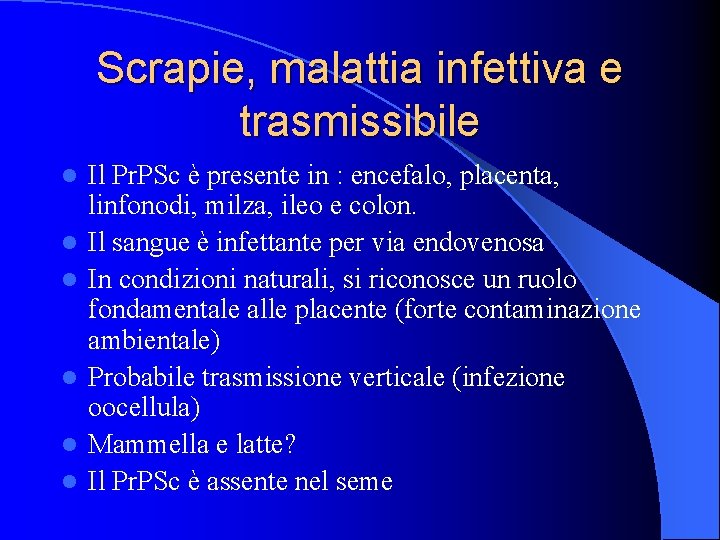 Scrapie, malattia infettiva e trasmissibile

- Il PrPSc è presente in : encefalo, placenta, linfonodi, milza, ileo e colon.
- Il sangue è infettante per via endovenosa
- In condizioni naturali, si riconosce un ruolo fondamentale alle placente (forte contaminazione ambientale)
- Probabile trasmissione verticale (infezione oocellula)
- Mammella e latte?
- Il PrPSc è assente nel seme